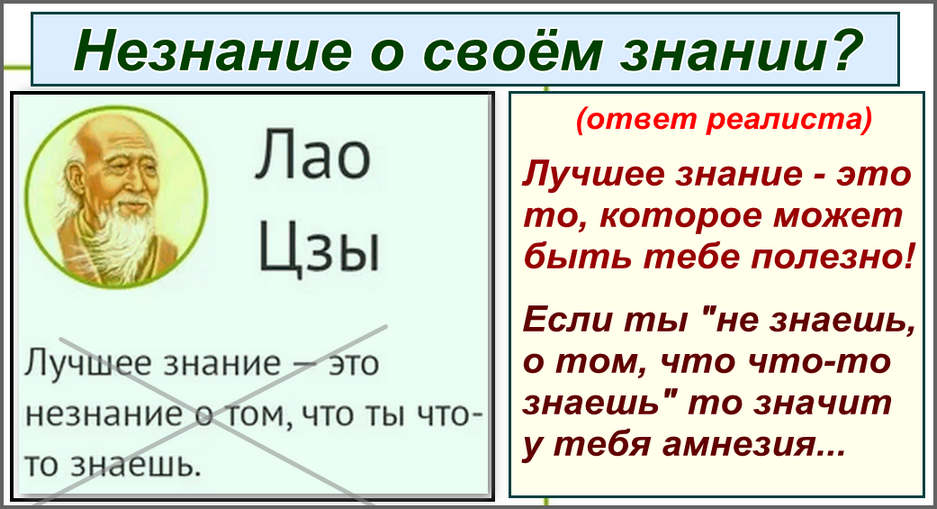 Незнание о своём знании?

Лао Цзы

Лучшее знание — это незнание о том, что ты что-то знаешь.

(ответ реалиста)

Лучшее знание - это то, которое может быть тебе полезно!

Если ты "не знаешь, о том, что что-то знаешь" то значит у тебя амнезия...